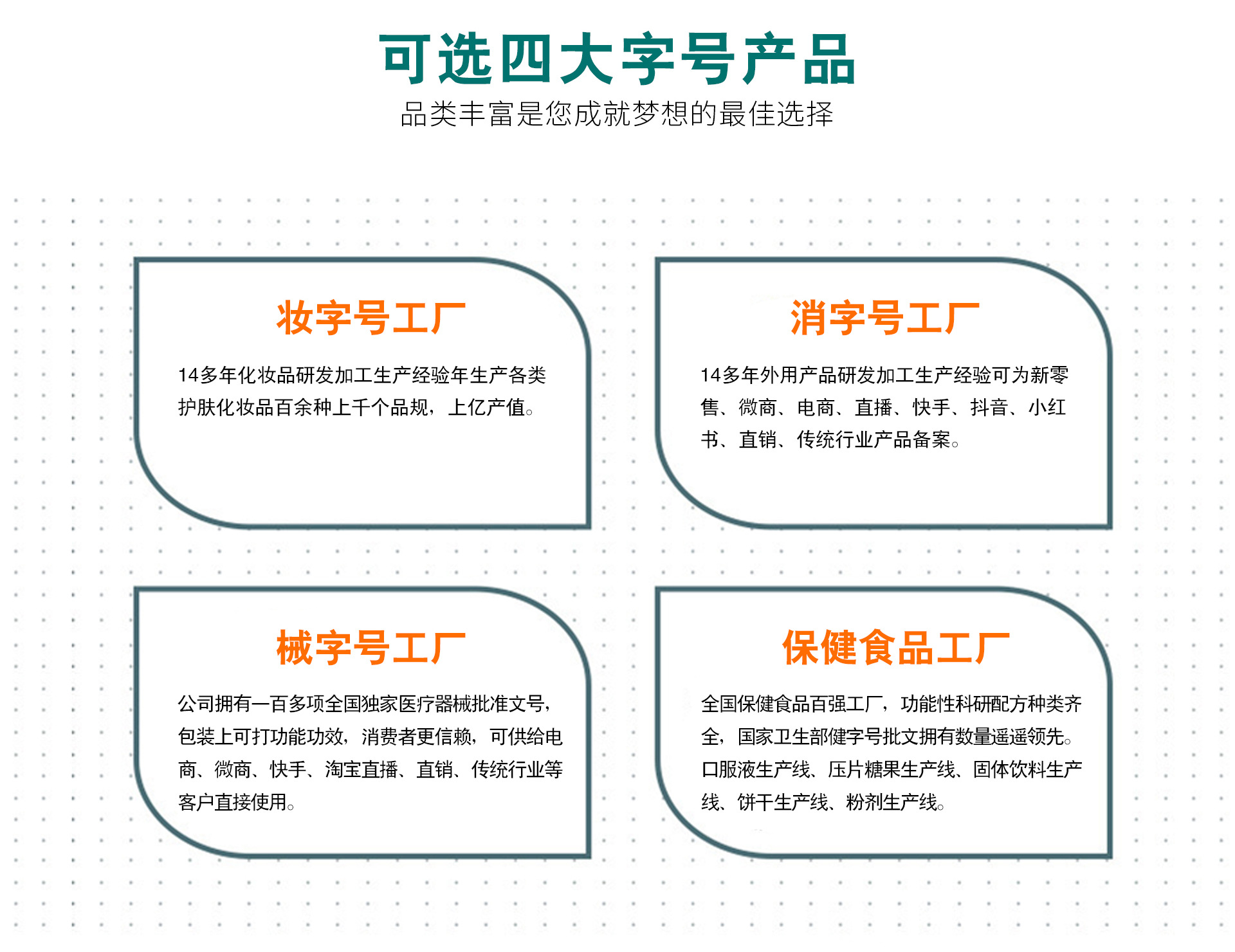 可选四大字号产品

品类丰富是您成就梦想的最佳选择

妆字号工厂

14多年化妆品研发加工生产经验年生产各类护肤化妆品百余种上千个品规，上亿产值。

消字号工厂

14多年外用产品研发加工生产经验可为新零售、微商、电商、直播、快手、抖音、小红书、直销、传统行业产品备案。

械字号工厂

公司拥有一百多项全国独家医疗器械批准文号，包装上可打功能功效，消费者更信赖，可供给电商、微商、快手、淘宝直播、直销、传统行业等客户直接使用。

保健食品工厂

全国保健食品百强工厂，功能性科研配方种类齐全，国家卫生部健字号批文拥有数量遥遥领先。口服液生产线、压片糖果生产线、固体饮料生产线、饼干生产线、粉剂生产线。